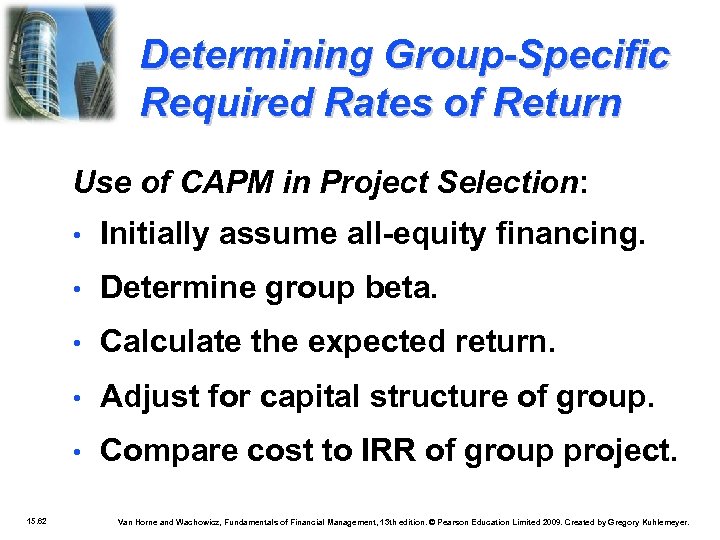 Determining Group-Specific Required Rates of Return

Use of CAPM in Project Selection:

• Initially assume all-equity financing.

• Determine group beta.

• Calculate the expected return.

• Adjust for capital structure of group.

• Compare cost to IRR of group project.

15.62

Van Horne and Wachowicz, Fundamentals of Financial Management, 13th edition. © Pearson Education Limited 2009. Created by Gregory Kuhlemeyer.